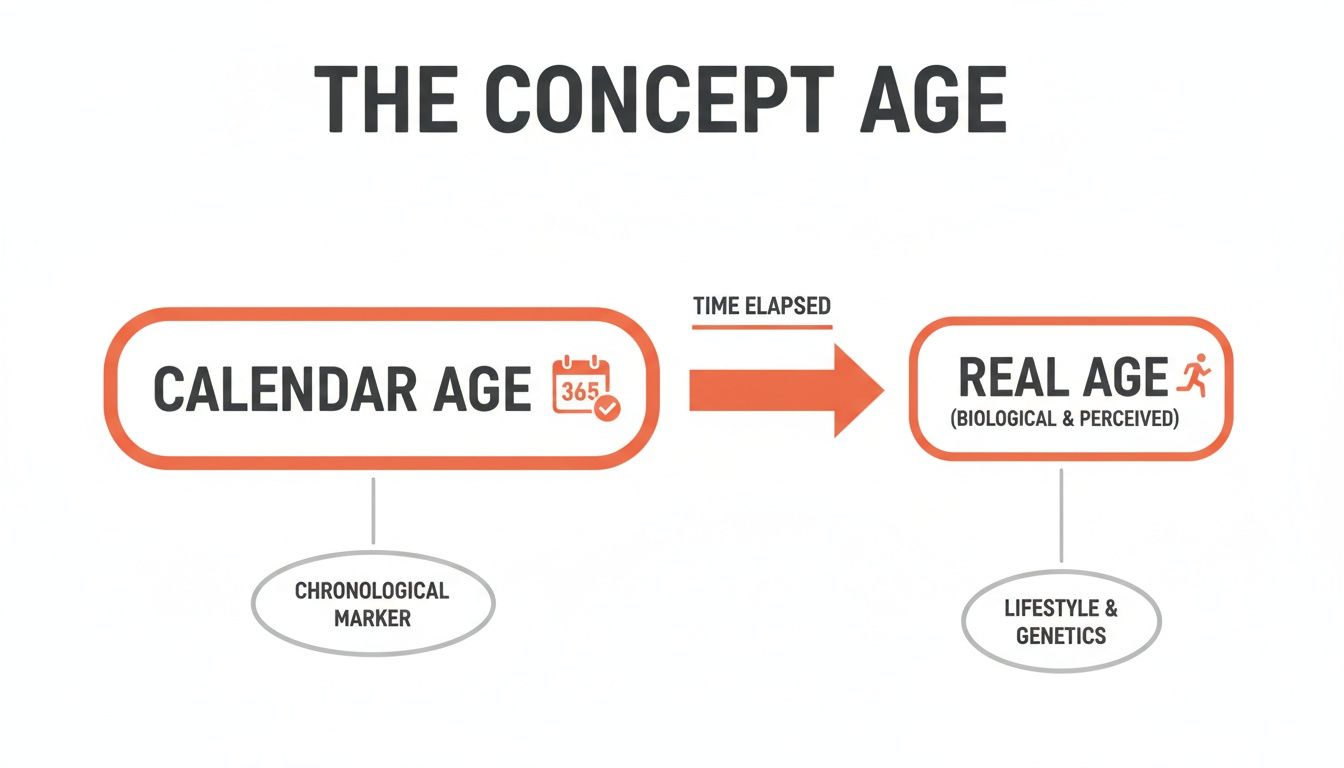 THE CONCEPT AGE

CALENDAR AGE 365

TIME ELAPSED

REAL AGE
(BIOLOGICAL & PERCEIVED)

CHRONOLOGICAL MARKER

LIFESTYLE & GENETICS